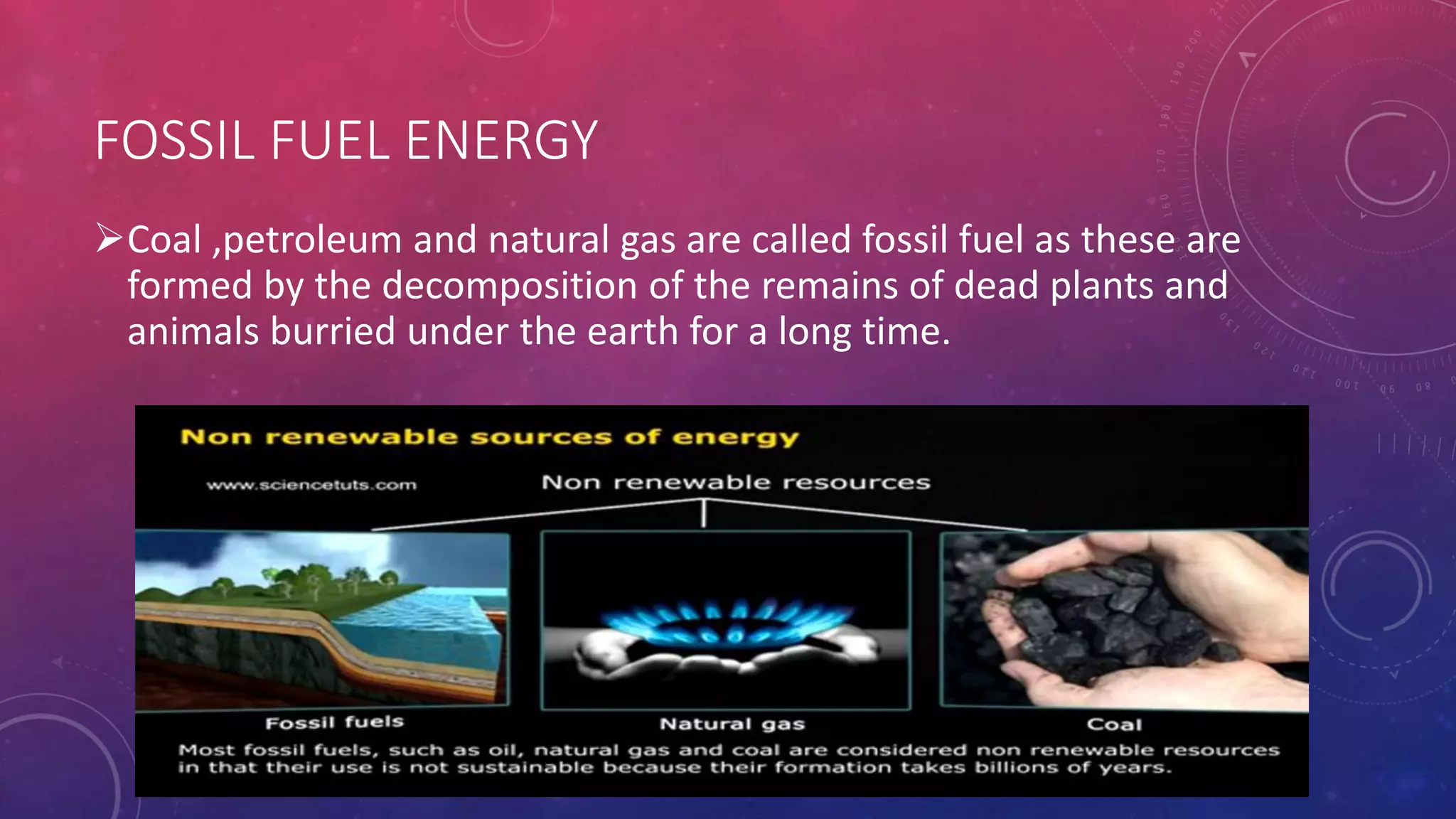 FOSSIL FUEL ENERGY

➢Coal ,petroleum and natural gas are called fossil fuel as these are formed by the decomposition of the remains of dead plants and animals burried under the earth for a long time.

Non renewable sources of energy

www.sciencetuts.com

Non renewable resources

Fossil fuels

Natural gas

Coal

Most fossil fuels, such as oil, natural gas and coal are considered non renewable resources in that their use is not sustainable because their formation takes billions of years.